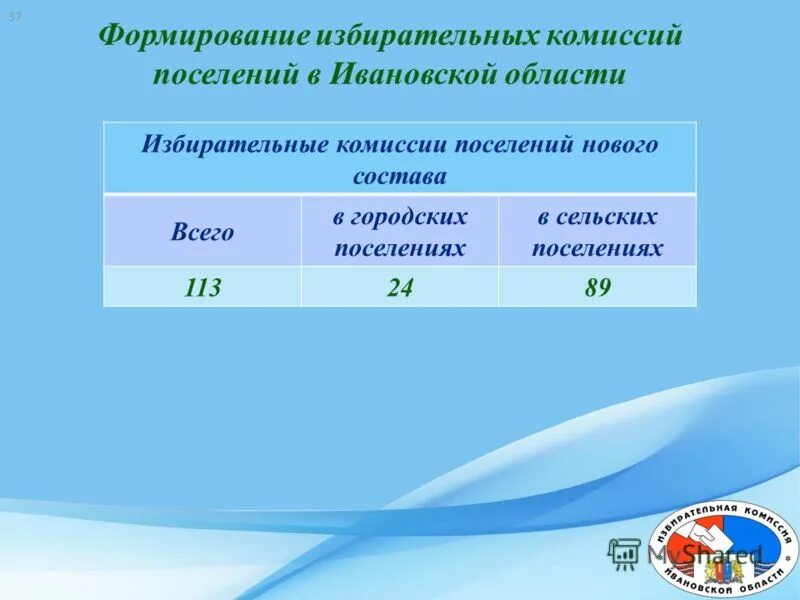 37

Формирование избирательных комиссий поселений в Ивановской области

| Избирательные комиссии поселений нового состава | | |
|---|---|---|
| Всего | в городских поселениях | в сельских поселениях |
| 113 | 24 | 89 |

MyShared

ИЗБИРАТЕЛЬНАЯ КОМИССИЯ ИВАНОВСКОЙ ОБЛАСТИ